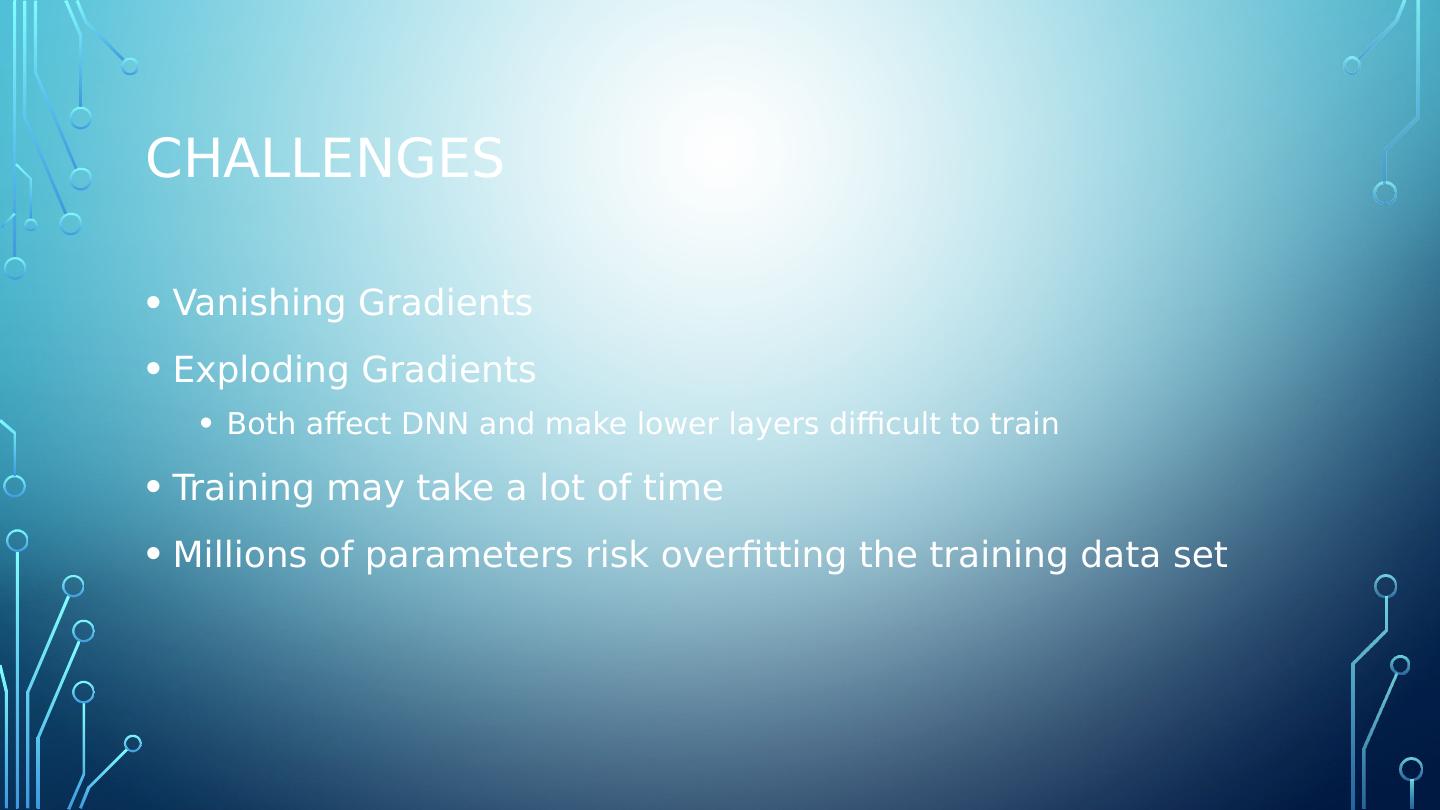 CHALLENGES

• Vanishing Gradients
• Exploding Gradients
  • Both affect DNN and make lower layers difficult to train
• Training may take a lot of time
• Millions of parameters risk overfitting the training data set